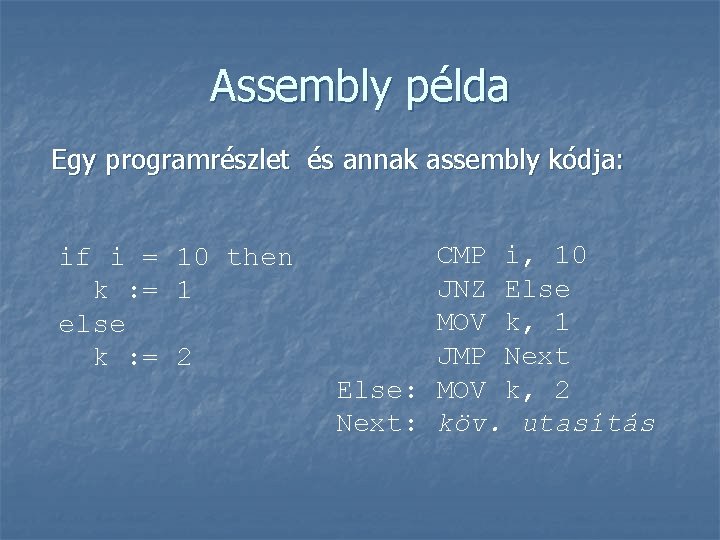 Assembly példa

Egy programrészlet és annak assembly kódja:

if i = 10 then
  k := 1
else
  k := 2

CMP i, 10
JNZ Else
MOV k, 1
JMP Next
Else: MOV k, 2
Next: köv. utasítás